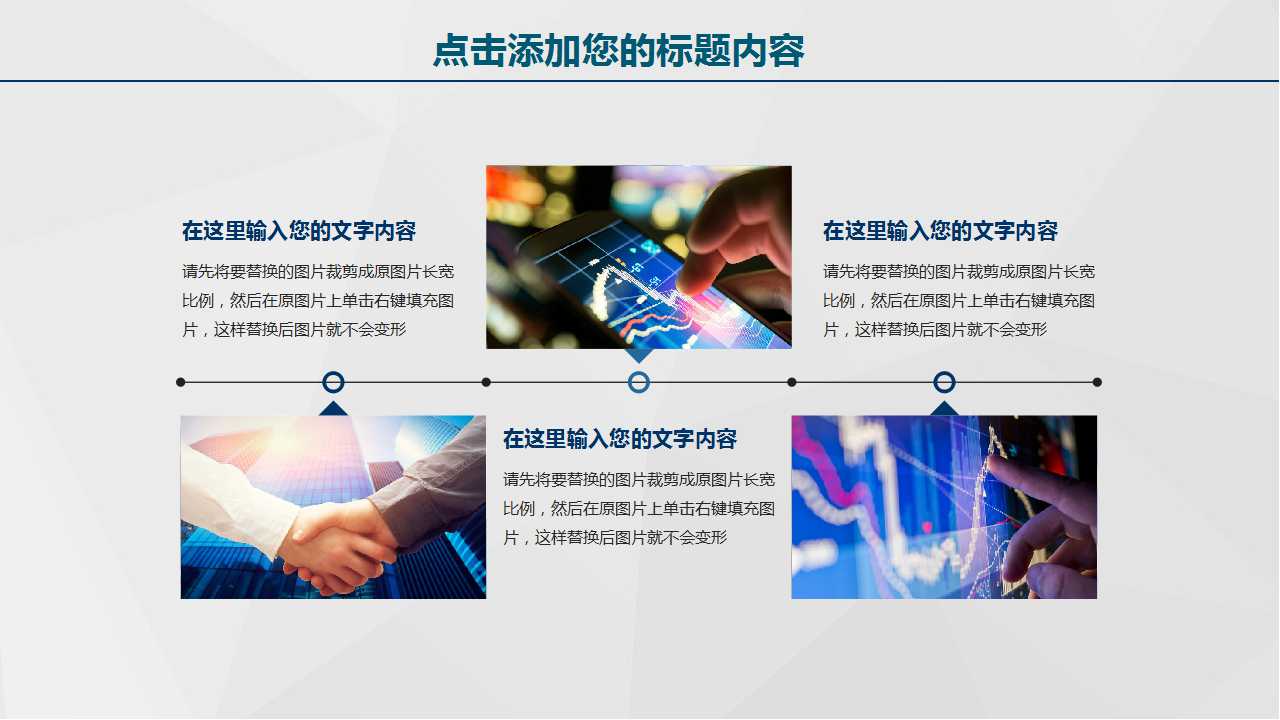 点击添加您的标题内容

在这里输入您的文字内容

请先将要替换的图片裁剪成原图片长宽比例，然后在原图片上单击右键填充图片，这样替换后图片就不会变形

在这里输入您的文字内容

请先将要替换的图片裁剪成原图片长宽比例，然后在原图片上单击右键填充图片，这样替换后图片就不会变形

在这里输入您的文字内容

请先将要替换的图片裁剪成原图片长宽比例，然后在原图片上单击右键填充图片，这样替换后图片就不会变形